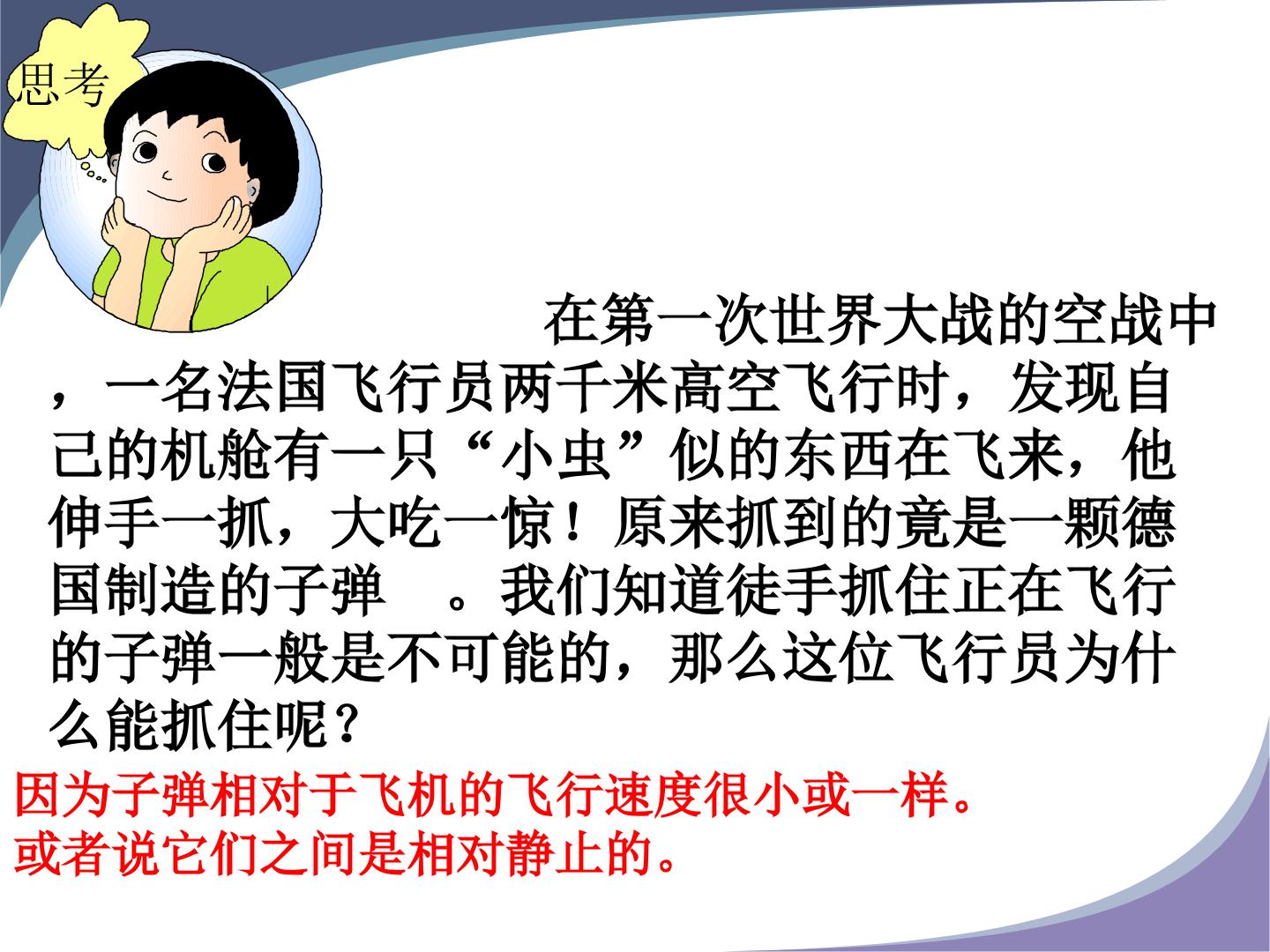 思考

在第一次世界大战的空战中，一名法国飞行员两千米高空飞行时，发现自己的机舱有一只“小虫”似的东西在飞来，他伸手一抓，大吃一惊！原来抓到的竟是一颗德国制造的子弹 。我们知道徒手抓住正在飞行的子弹一般是不可能的，那么这位飞行员为什么能抓住呢？

因为子弹相对于飞机的飞行速度很小或一样。
或者说它们之间是相对静止的。